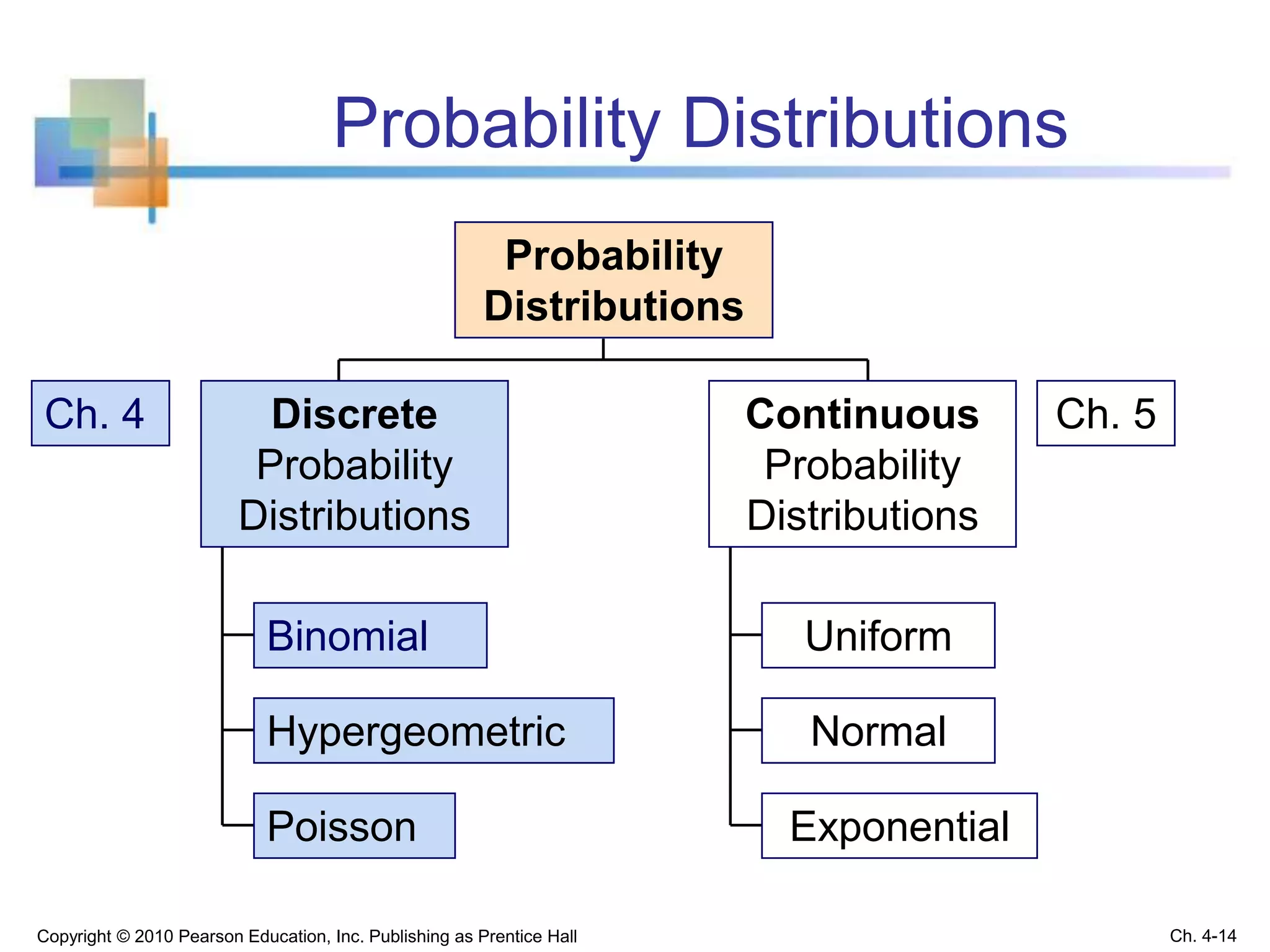 Probability Distributions

Probability Distributions

Ch. 4

Discrete Probability Distributions

Continuous Probability Distributions

Ch. 5

Binomial

Hypergeometric

Poisson

Uniform

Normal

Exponential

Copyright © 2010 Pearson Education, Inc. Publishing as Prentice Hall

Ch. 4-14